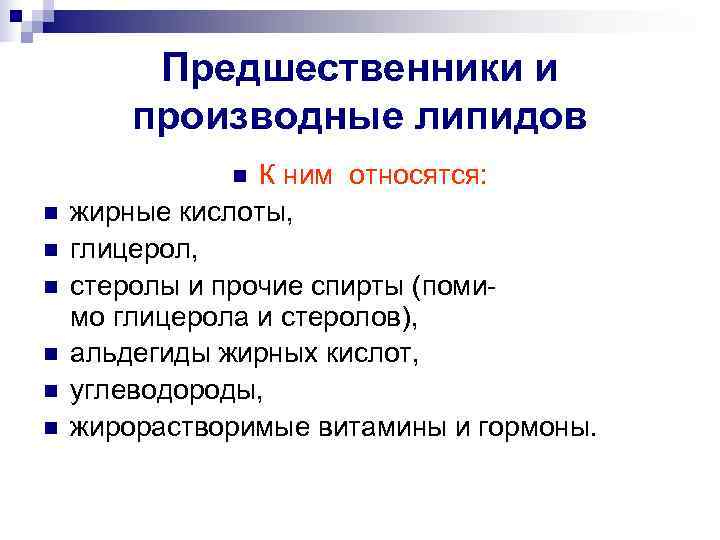 Предшественники и производные липидов

К ним относятся:

жирные кислоты,

глицерол,

стеролы и прочие спирты (помимо глицерола и стеролов),

альдегиды жирных кислот,

углеводороды,

жирорастворимые витамины и гормоны.